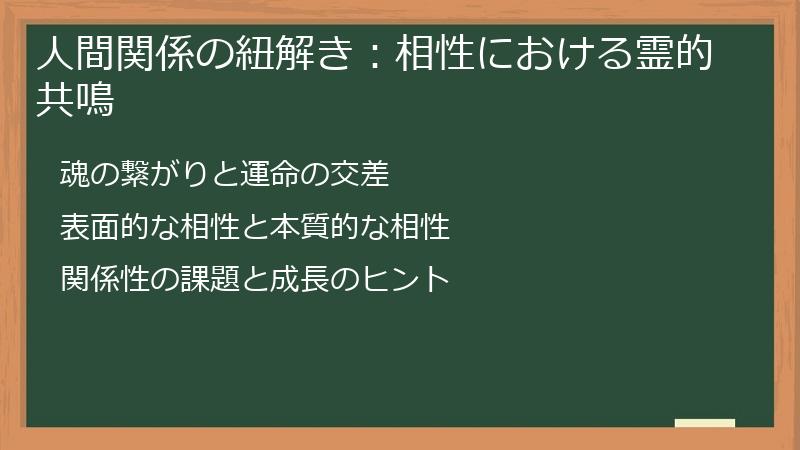 人間関係の紐解き：相性における霊的共鳴

魂の繋がりと運命の交差

表面的な相性と本質的な相性

関係性の課題と成長のヒント